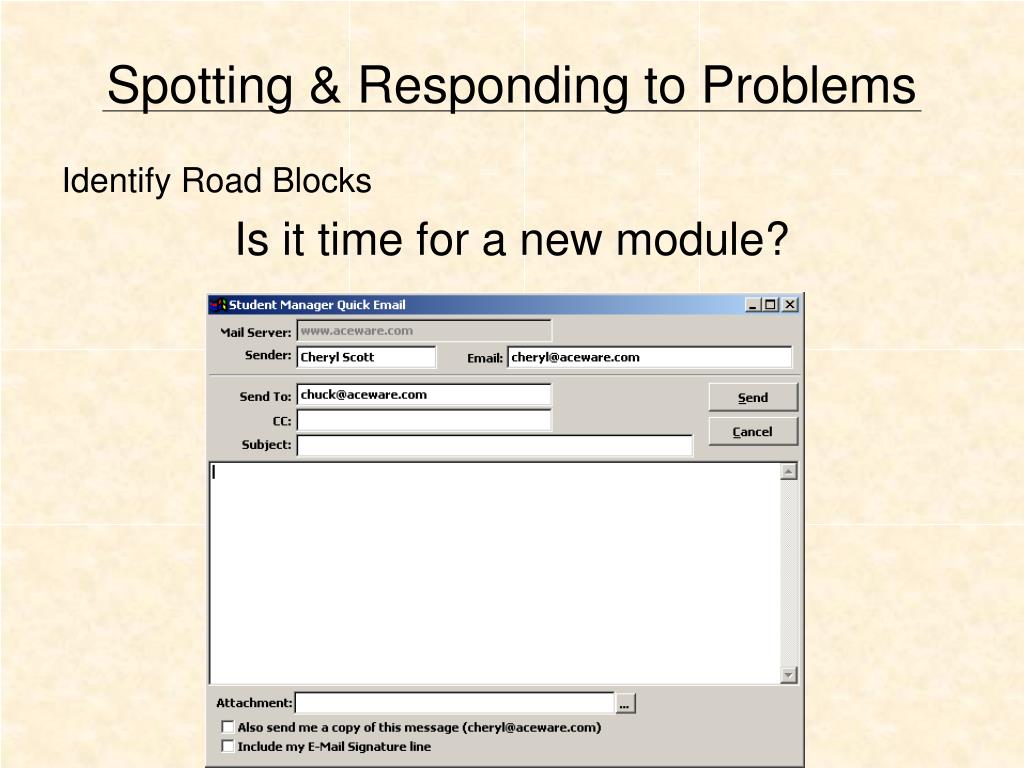 Spotting & Responding to Problems

Identify Road Blocks

Is it time for a new module?

Student Manager Quick Email

Mail Server: www.aceware.com

Sender: Cheryl Scott

Email: cheryl@aceware.com

Send To: chuck@aceware.com

CC:

Subject:

Send

Cancel

Attachment:

...

Also send me a copy of this message (cheryl@aceware.com)

Include my E-Mail Signature line